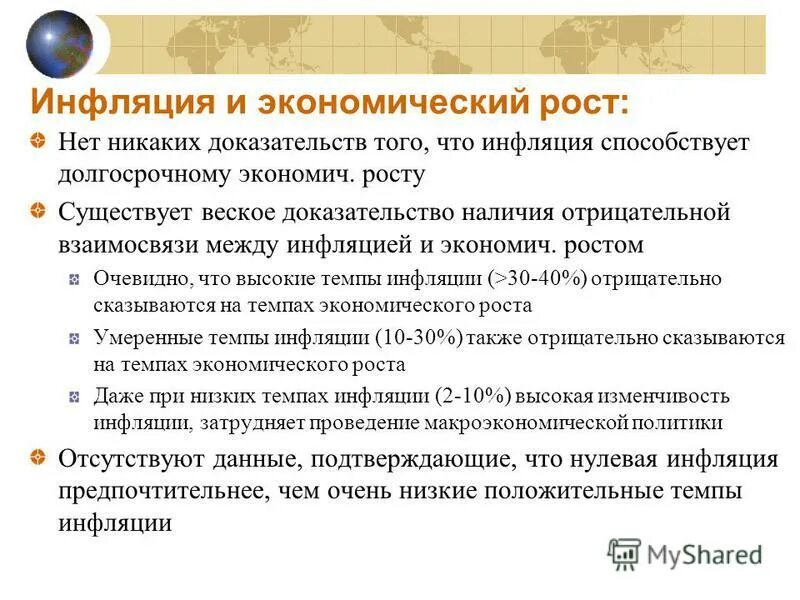 Инфляция и экономический рост:

Нет никаких доказательств того, что инфляция способствует долгосрочному экономич. росту

Существует веское доказательство наличия отрицательной взаимосвязи между инфляцией и экономич. ростом

Очевидно, что высокие темпы инфляции (>30-40%) отрицательно сказываются на темпах экономического роста

Умеренные темпы инфляции (10-30%) также отрицательно сказываются на темпах экономического роста

Даже при низких темпах инфляции (2-10%) высокая изменчивость инфляции, затрудняет проведение макроэкономической политики

Отсутствуют данные, подтверждающие, что нулевая инфляция предпочтительнее, чем очень низкие положительные темпы инфляции

MyShared